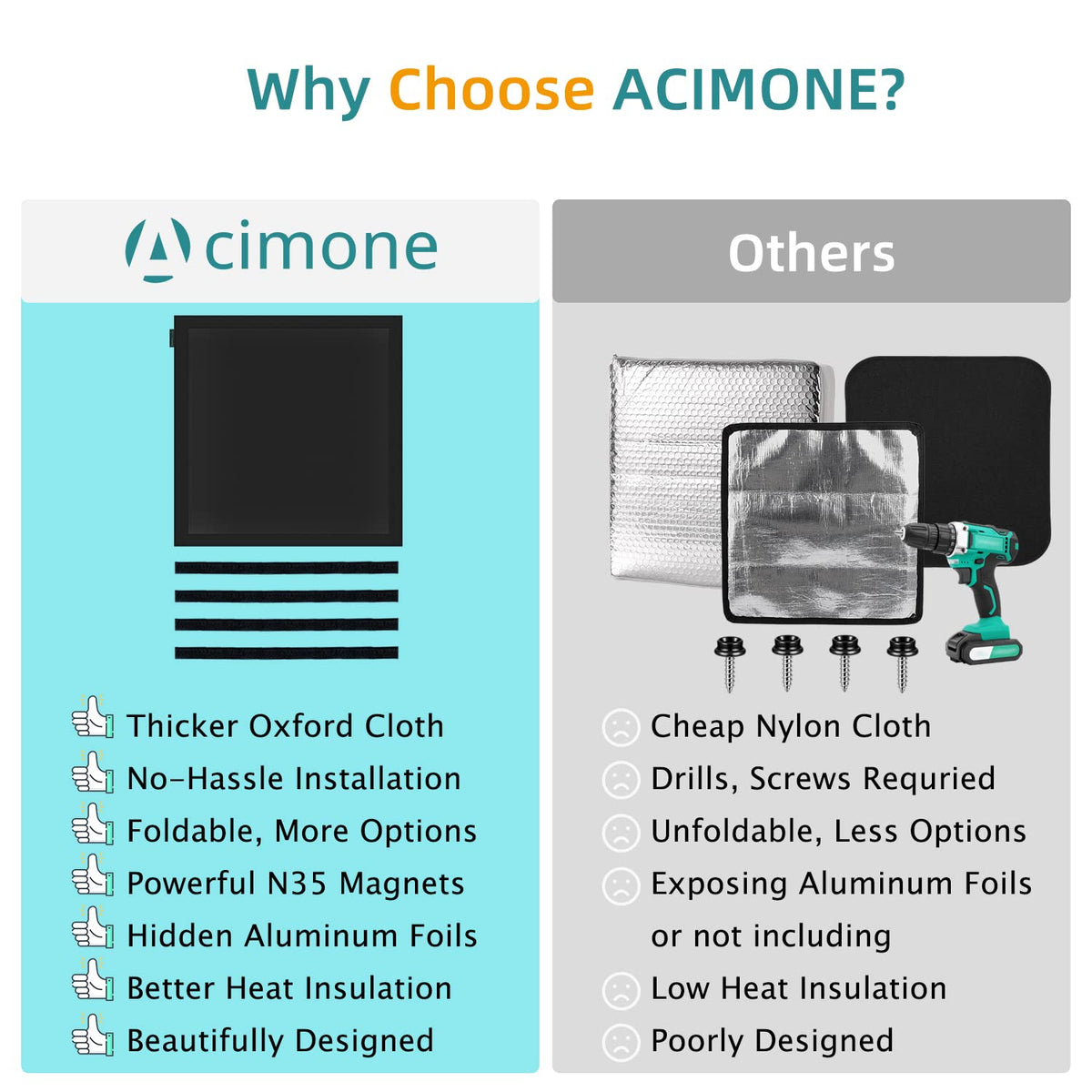 Why Choose ACIMONE?

Acimone

Thicker Oxford Cloth
No-Hassle Installation
Foldable, More Options
Powerful N35 Magnets
Hidden Aluminum Foils
Better Heat Insulation
Beautifully Designed

Others

Cheap Nylon Cloth
Drills, Screws Requried
Unfoldable, Less Options
Exposing Aluminum Foils or not including
Low Heat Insulation
Poorly Designed